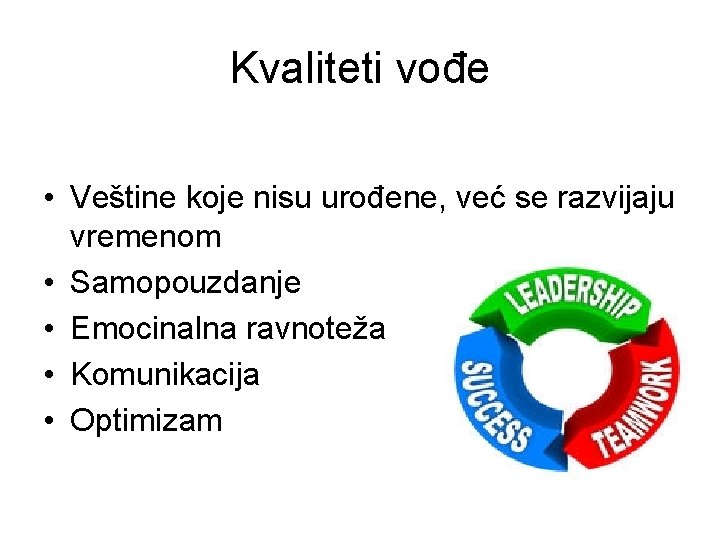 Kvaliteti vođe

• Veštine koje nisu urođene, već se razvijaju vremenom
• Samopouzdanje
• Emocinalna ravnoteža
• Komunikacija
• Optimizam

LEADERSHIP
TEAMWORK
SUCCESS